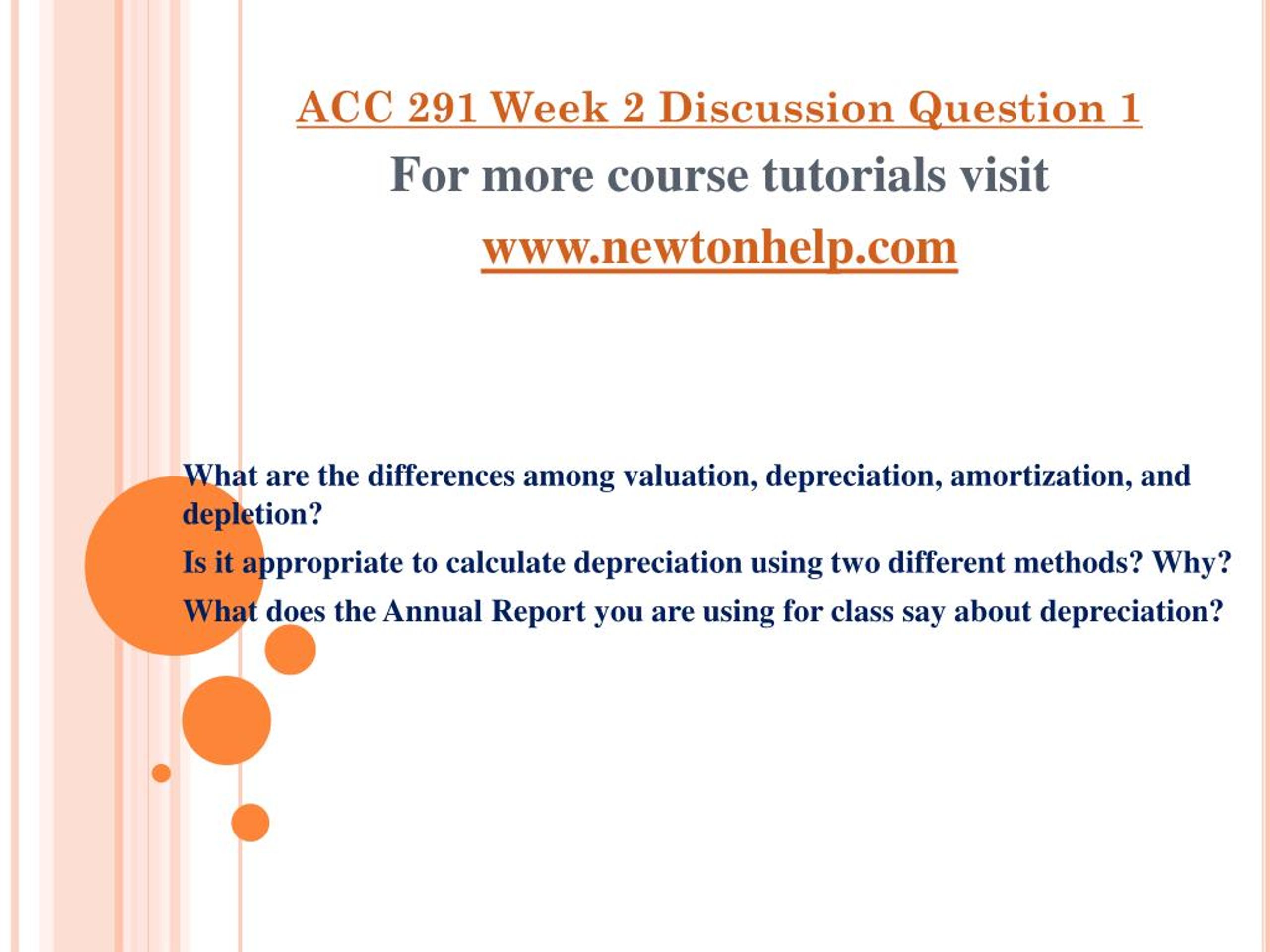 ACC 291 Week 2 Discussion Question 1

For more course tutorials visit

www.newtonhelp.com

What are the differences among valuation, depreciation, amortization, and depletion?

Is it appropriate to calculate depreciation using two different methods? Why?

What does the Annual Report you are using for class say about depreciation?